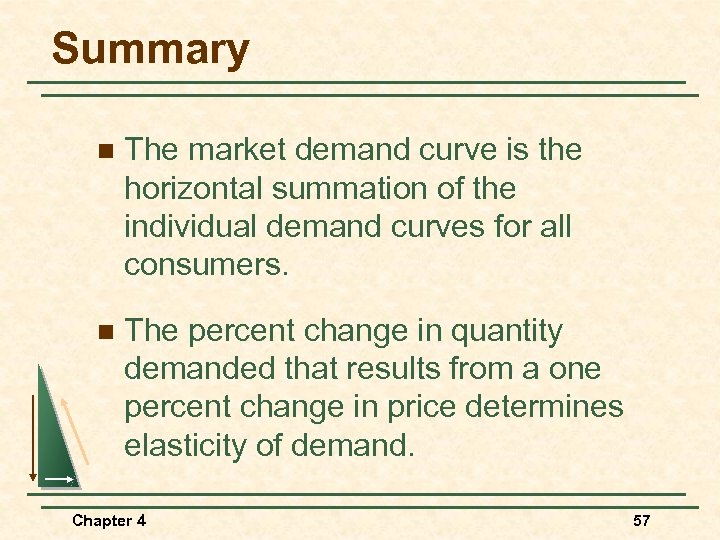 Summary

The market demand curve is the horizontal summation of the individual demand curves for all consumers.

The percent change in quantity demanded that results from a one percent change in price determines elasticity of demand.

Chapter 4

57